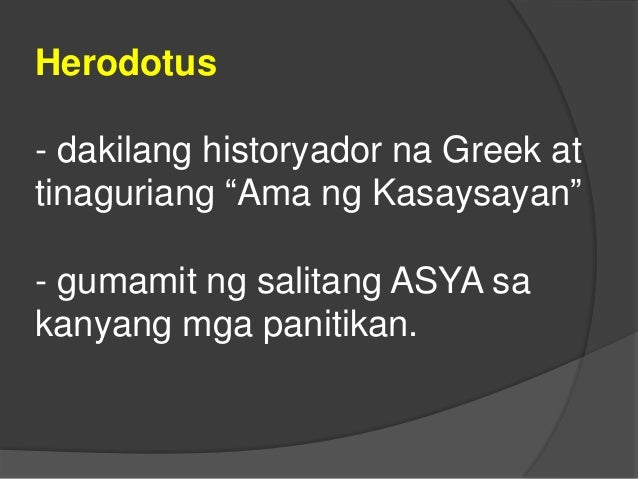 Herodotus

- dakilang historyador na Greek at tinaguriang “Ama ng Kasaysayan”

- gumamit ng salitang ASYA sa kanyang mga panitikan.